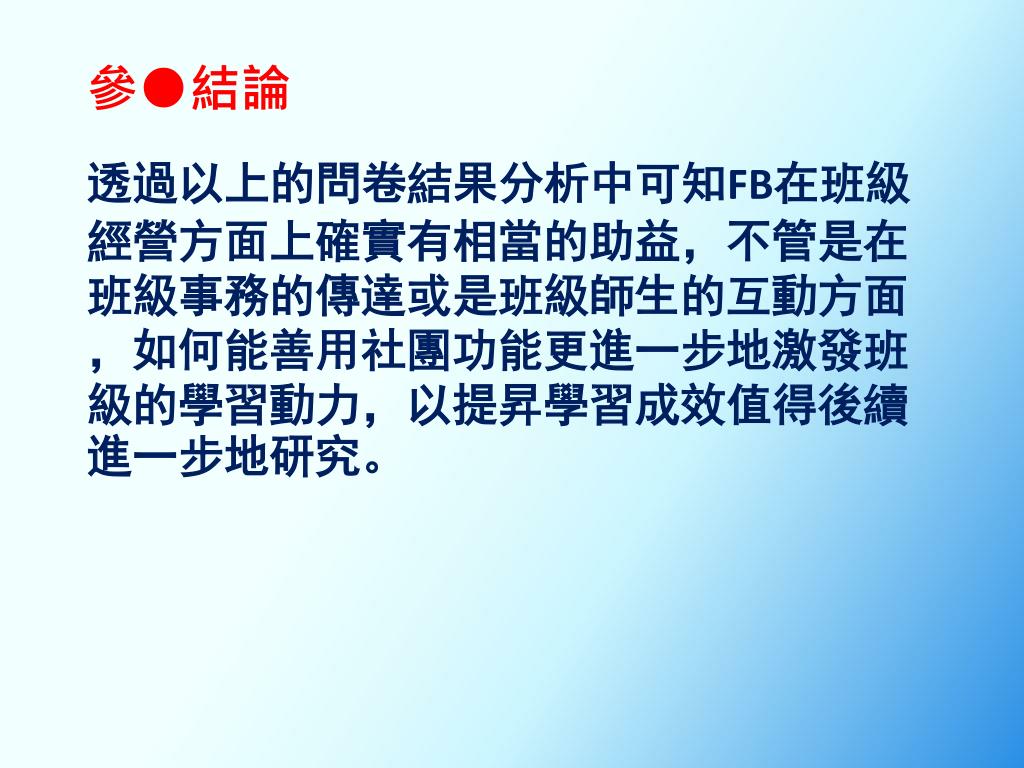 參●結論

透過以上的問卷結果分析中可知FB在班級經營方面上確實有相當的助益，不管是在班級事務的傳達或是班級師生的互動方面，如何能善用社團功能更進一步地激發班級的學習動力，以提昇學習成效值得後續進一步地研究。